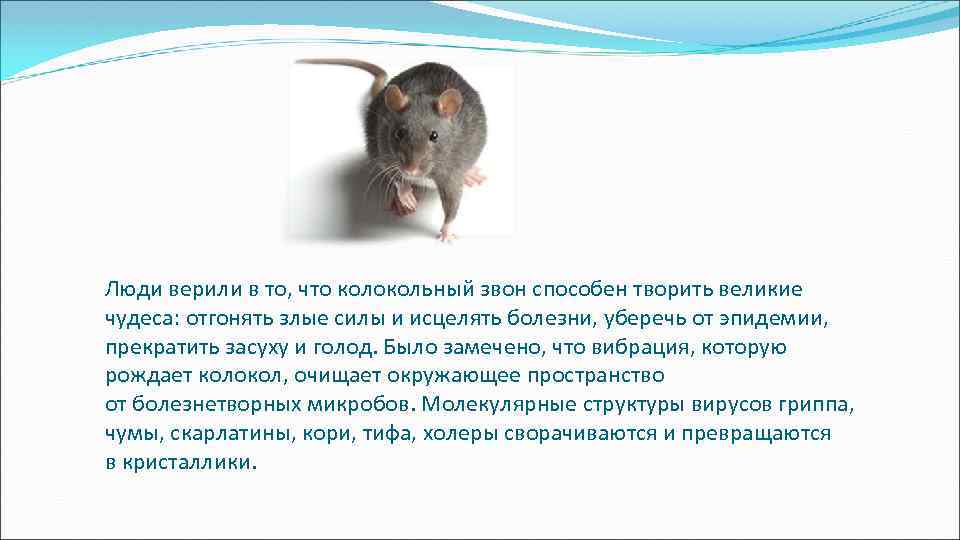 Люди верили в то, что колокольный звон способен творить великие чудеса: отгонять злые силы и исцелять болезни, уберечь от эпидемии, прекратить засуху и голод. Было замечено, что вибрация, которую рождает колокол, очищает окружающее пространство от болезнетворных микробов. Молекулярные структуры вирусов гриппа, чумы, скарлатины, кори, тифа, холеры сворачиваются и превращаются в кристаллики.